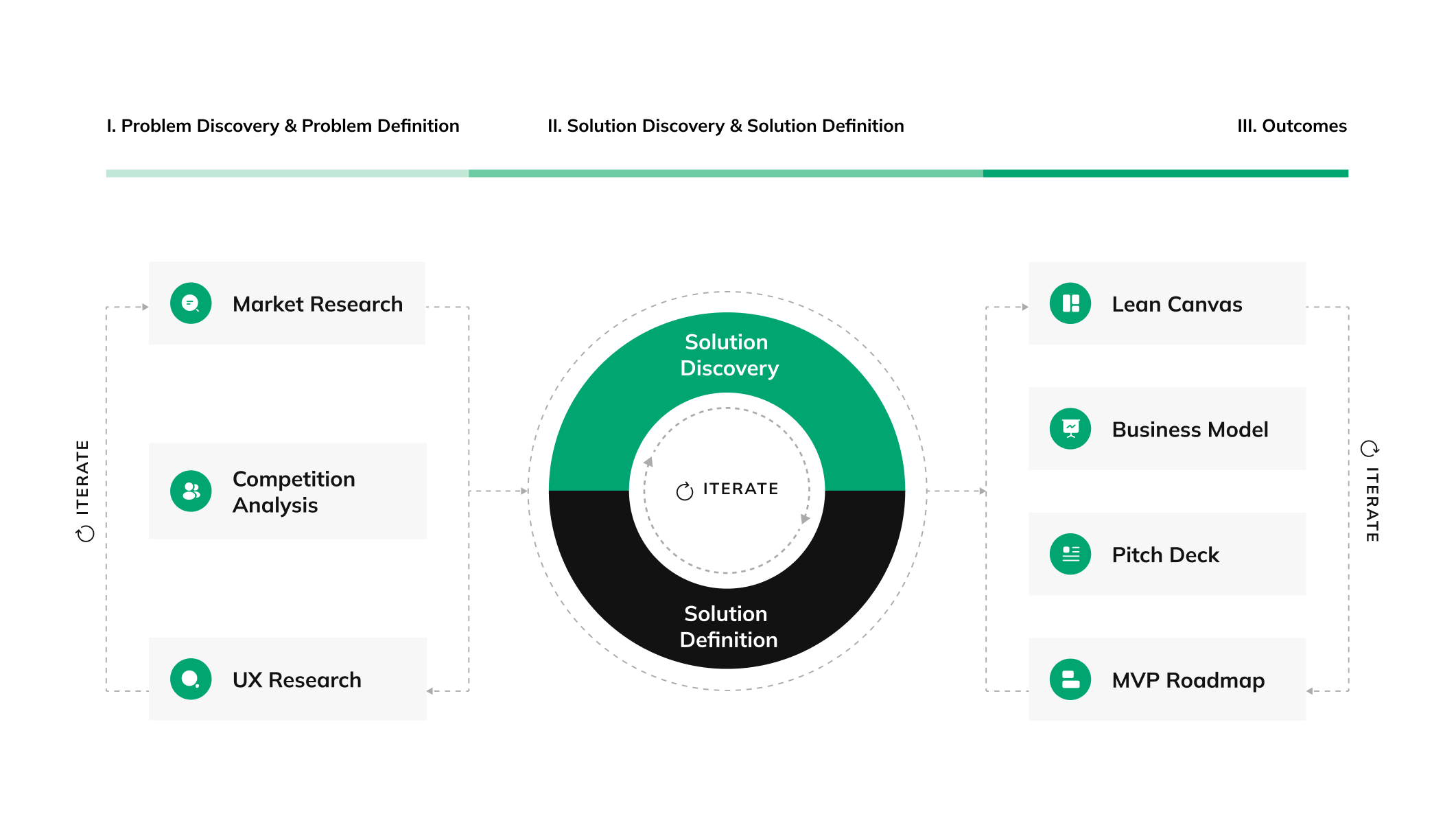 I. Problem Discovery & Problem Definition

II. Solution Discovery & Solution Definition

III. Outcomes

ITERATE

Market Research

Competition Analysis

UX Research

Solution Discovery

ITERATE

Solution Definition

Lean Canvas

Business Model

Pitch Deck

MVP Roadmap

ITERATE